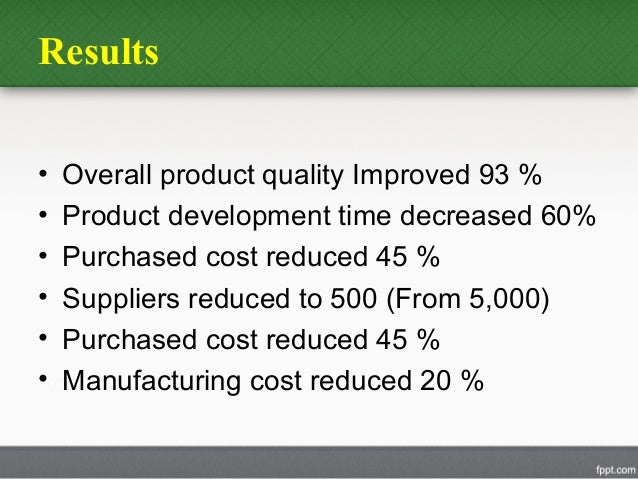 Results

• Overall product quality Improved 93 %
• Product development time decreased 60%
• Purchased cost reduced 45 %
• Suppliers reduced to 500 (From 5,000)
• Purchased cost reduced 45 %
• Manufacturing cost reduced 20 %

fppt.com